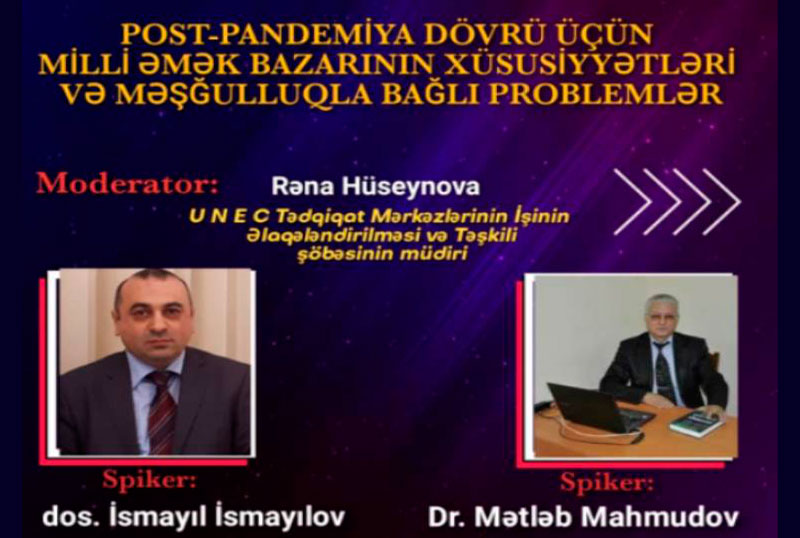 POST-PANDEMİYA DÖVRÜ ÜÇÜN MİLLİ ƏMƏK BAZARININ XÜSUSİYYƏTLƏRİ VƏ MƏŞĞULLUQLA BAĞLI PROBLEMLƏR

Moderator: Rəna Hüseynova

U N E C Tədqiqat Mərkəzlərinin İşinin Əlaqələndirilməsi və Təşkili şöbəsinin müdiri

Spiker:
dos. İsmayıl İsmayılov

Spiker:
Dr. Mətləb Mahmudov